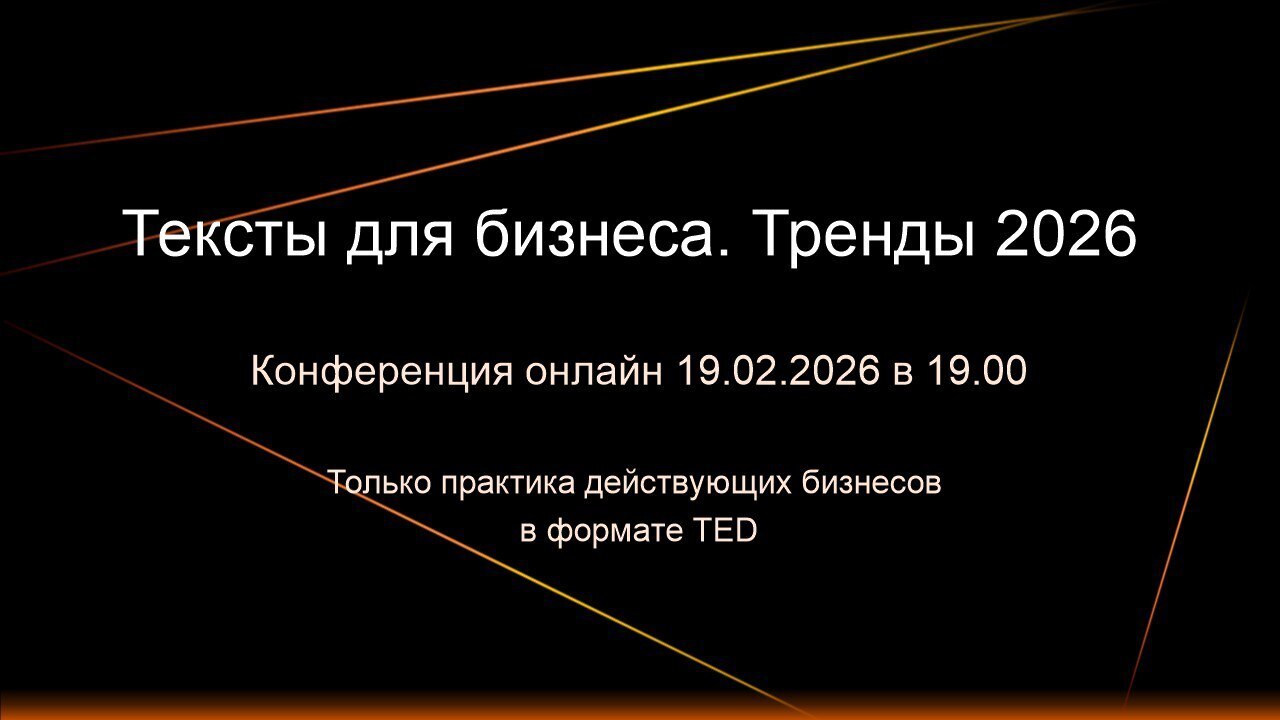 Тексты для бизнеса. Тренды 2026

Конференция онлайн 19.02.2026 в 19.00

Только практика действующих бизнесов в формате TED